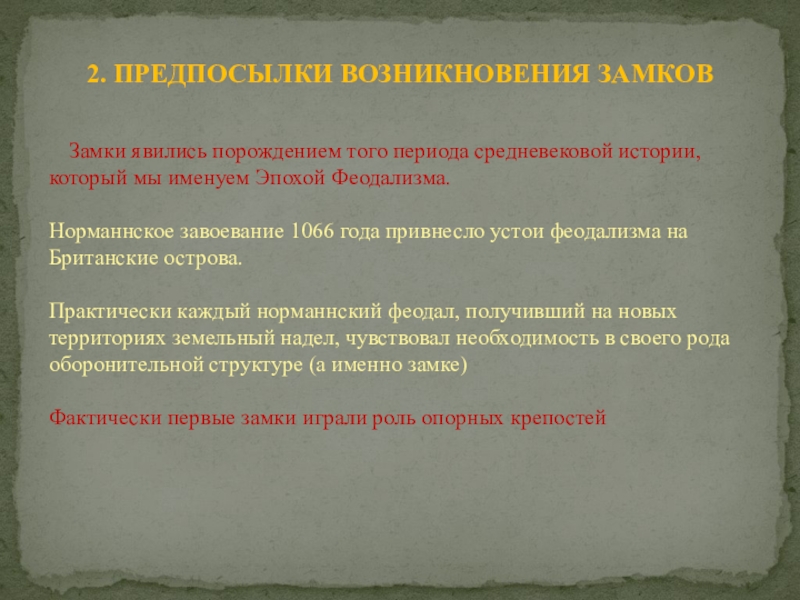 2. ПРЕДПОСЫЛКИ ВОЗНИКНОВЕНИЯ ЗАМКОВ

Замки явились порождением того периода средневековой истории, который мы именуем Эпохой Феодализма.

Норманнское завоевание 1066 года привнесло устои феодализма на Британские острова.

Практически каждый норманнский феодал, получивший на новых территориях земельный надел, чувствовал необходимость в своего рода оборонительной структуре (а именно замке)

Фактически первые замки играли роль опорных крепостей